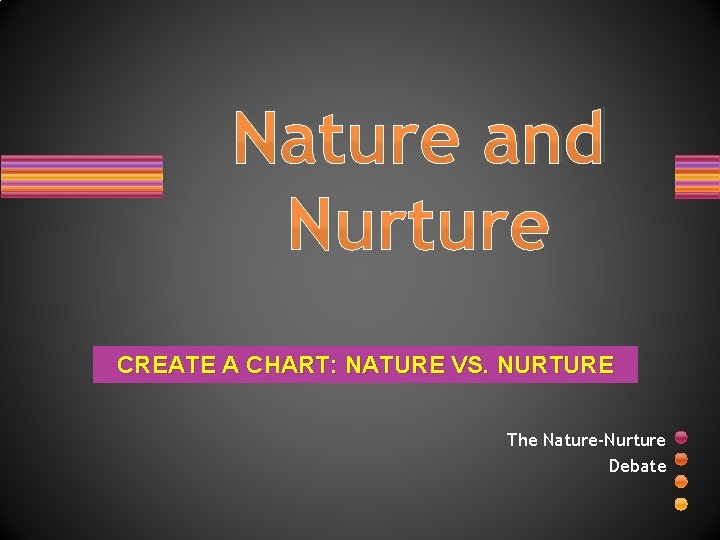 Nature and Nurture

CREATE A CHART: NATURE VS. NURTURE

The Nature-Nurture Debate